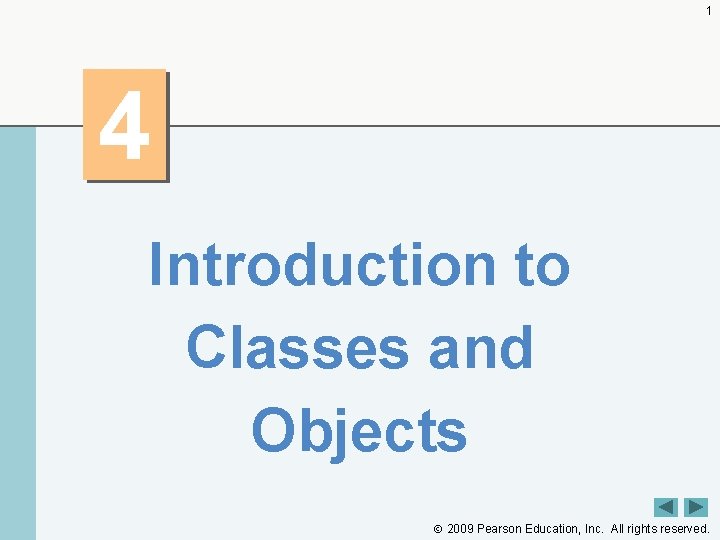 1

4

Introduction to Classes and Objects

© 2009 Pearson Education, Inc. All rights reserved.